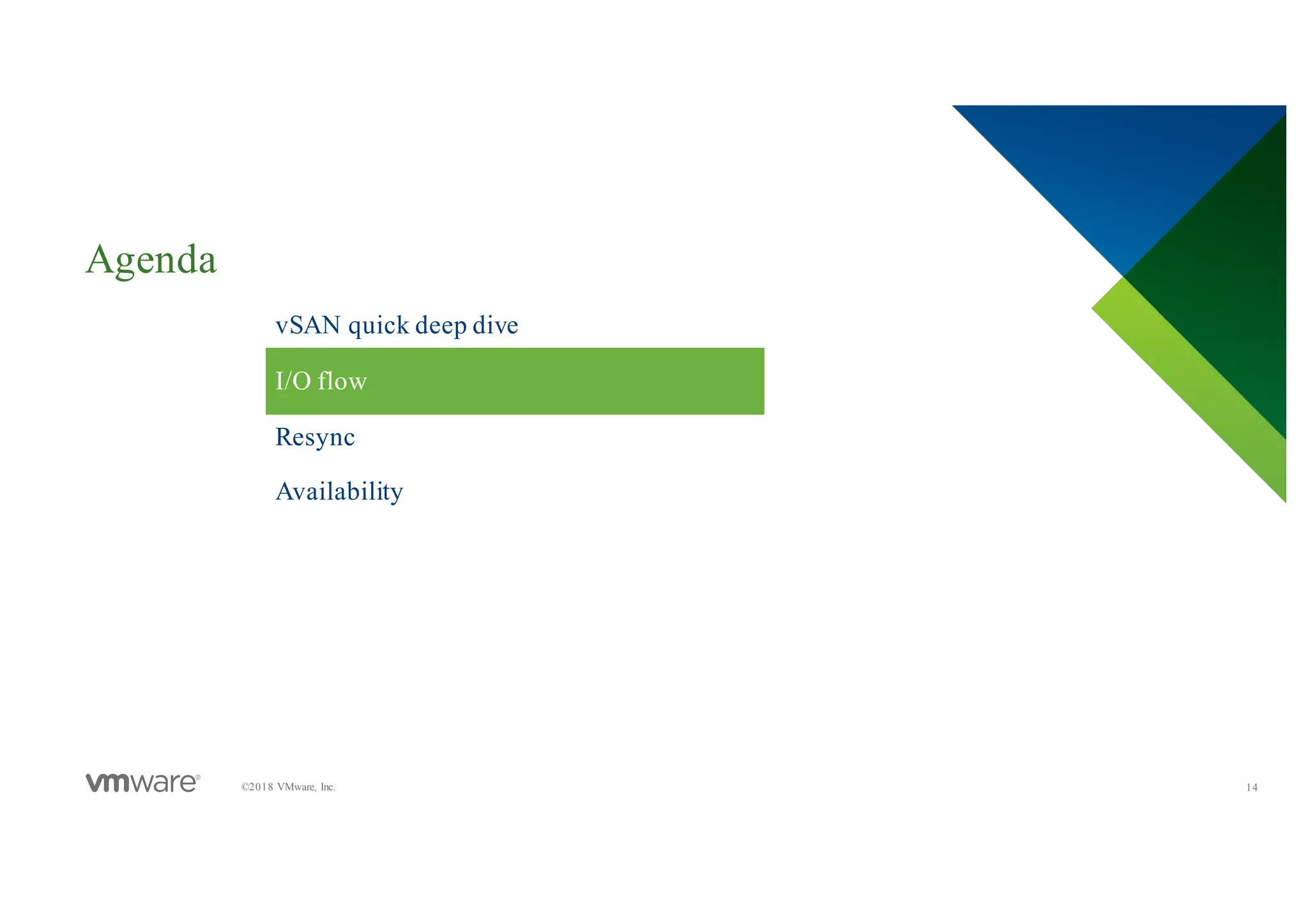 Agenda

vSAN quick deep dive

I/O flow

Resync

Availability

vmware®

©2018 VMware, Inc.

14